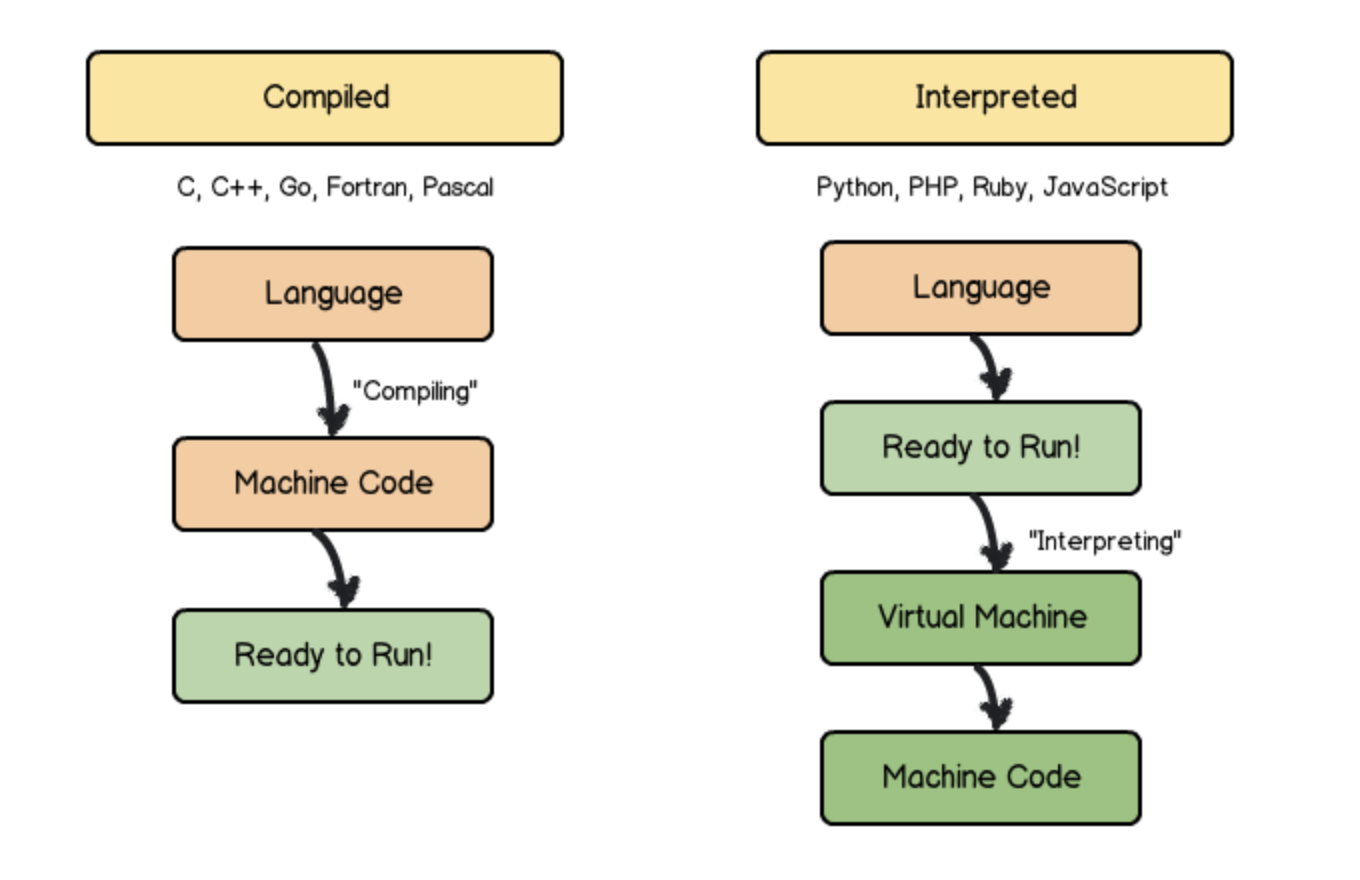 Compiled

C, C++, Go, Fortran, Pascal

Language

"Compiling"

Machine Code

Ready to Run!

Interpreted

Python, PHP, Ruby, JavaScript

Language

Ready to Run!

"Interpreting"

Virtual Machine

Machine Code